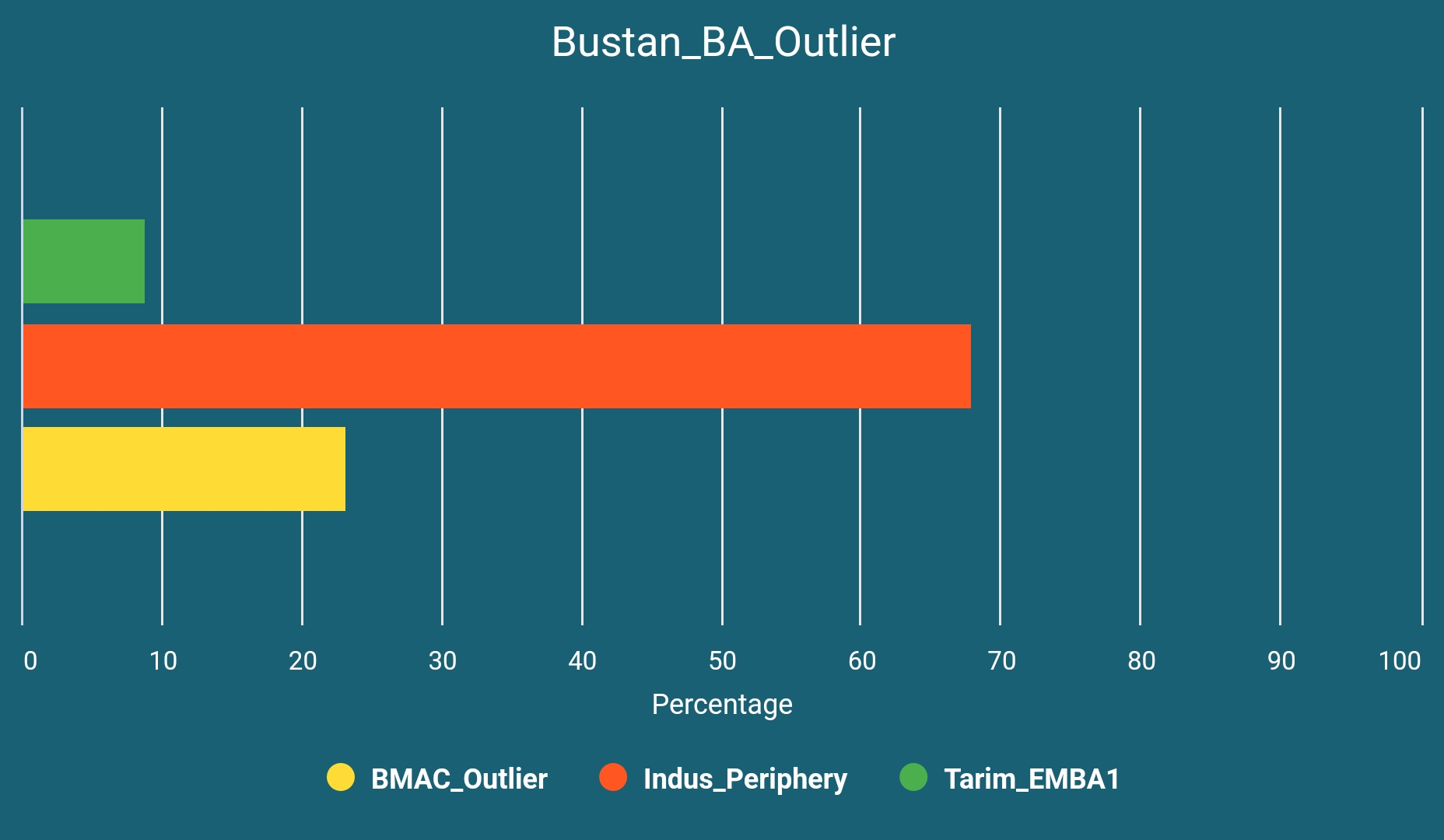 Bustan_BA_Outlier

0 10 20 30 40 50 60 70 80 90 100

Percentage

BMAC_Outlier Indus_Periphery Tarim_EMBA1